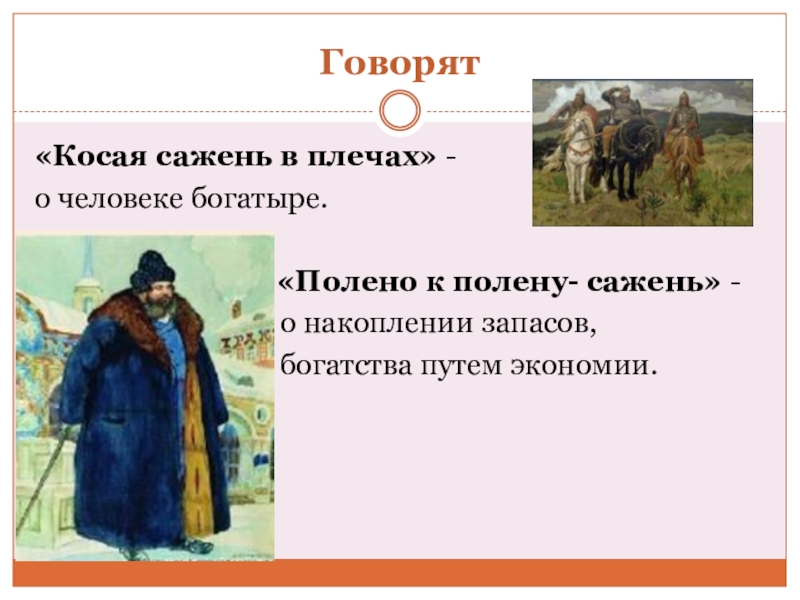 Говорят

«Косая сажень в плечах» - о человеке богатыре.

«Полено к полену- сажень» - о накоплении запасов, богатства путем экономии.